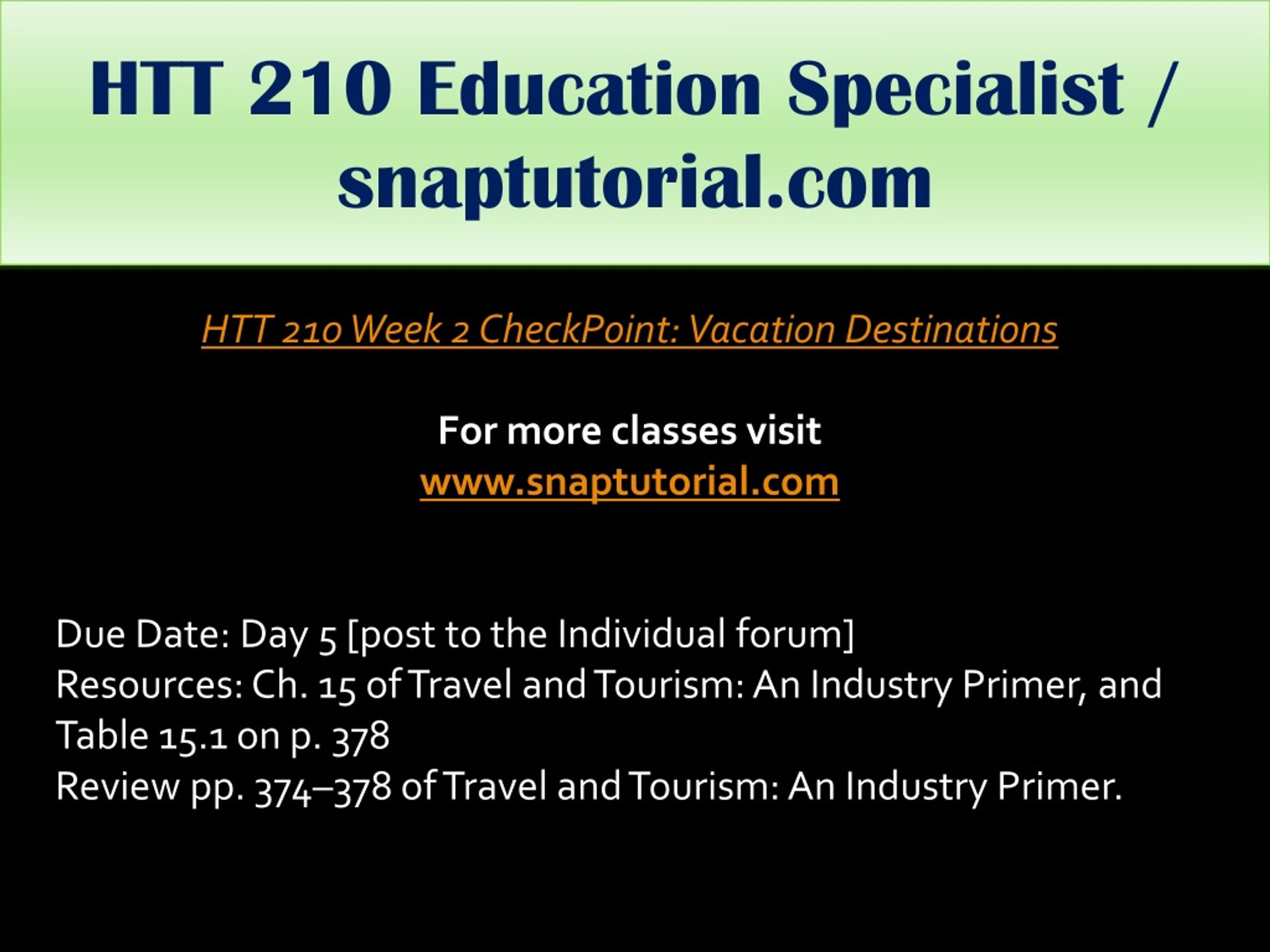 HTT 210 Education Specialist / snaptutorial.com

HTT 210 Week 2 CheckPoint: Vacation Destinations

For more classes visit
www.snaptutorial.com

Due Date: Day 5 [post to the Individual forum]
Resources: Ch. 15 of Travel and Tourism: An Industry Primer, and Table 15.1 on p. 378
Review pp. 374–378 of Travel and Tourism: An Industry Primer.